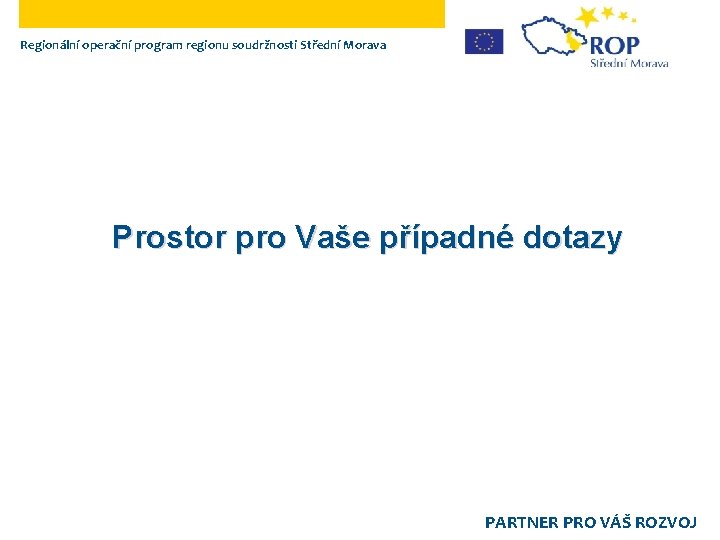 Regionální operační program regionu soudržnosti Střední Morava

ROP
Střední Morava

Prostor pro Vaše případné dotazy

PARTNER PRO VÁŠ ROZVOJ